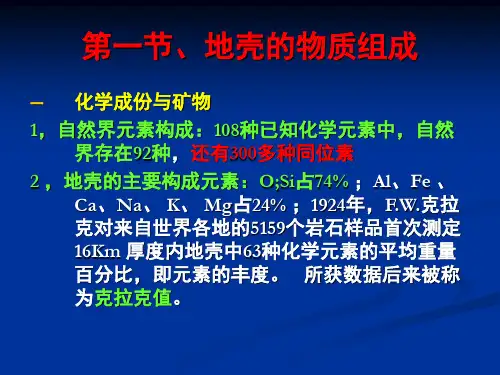 第一节、地壳的物质组成

一　化学成份与矿物

1，自然界元素构成：108种已知化学元素中，自然界存在92种，还有300多种同位素

2，地壳的主要构成元素：O;Si占74%；Al、Fe、Ca、Na、K、Mg占24%；1924年，F.W.克拉克对来自世界各地的5159个岩石样品首次测定16Km 厚度内地壳中63种化学元素的平均重量百分比，即元素的丰度。 所获数据后来被称为克拉克值。